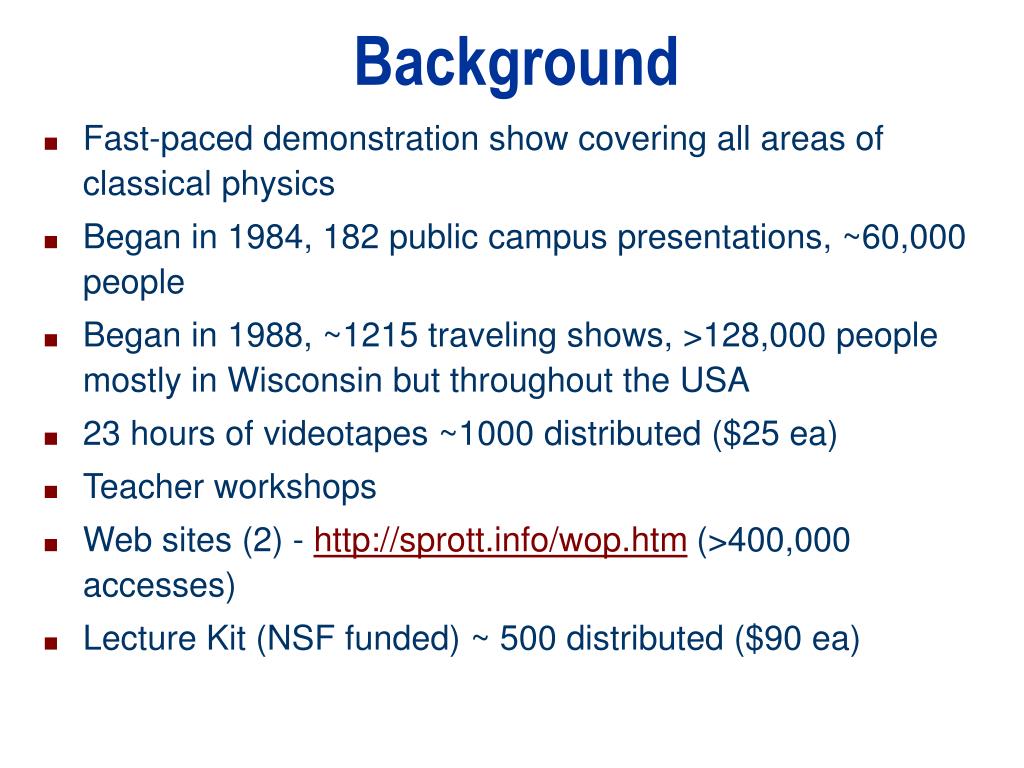 Background

- Fast-paced demonstration show covering all areas of classical physics
- Began in 1984, 182 public campus presentations, ~60,000 people
- Began in 1988, ~1215 traveling shows, >128,000 people mostly in Wisconsin but throughout the USA
- 23 hours of videotapes ~1000 distributed (\$25 ea)
- Teacher workshops
- Web sites (2) - http://sprott.info/wop.htm (>400,000 accesses)
- Lecture Kit (NSF funded) ~ 500 distributed (\$90 ea)